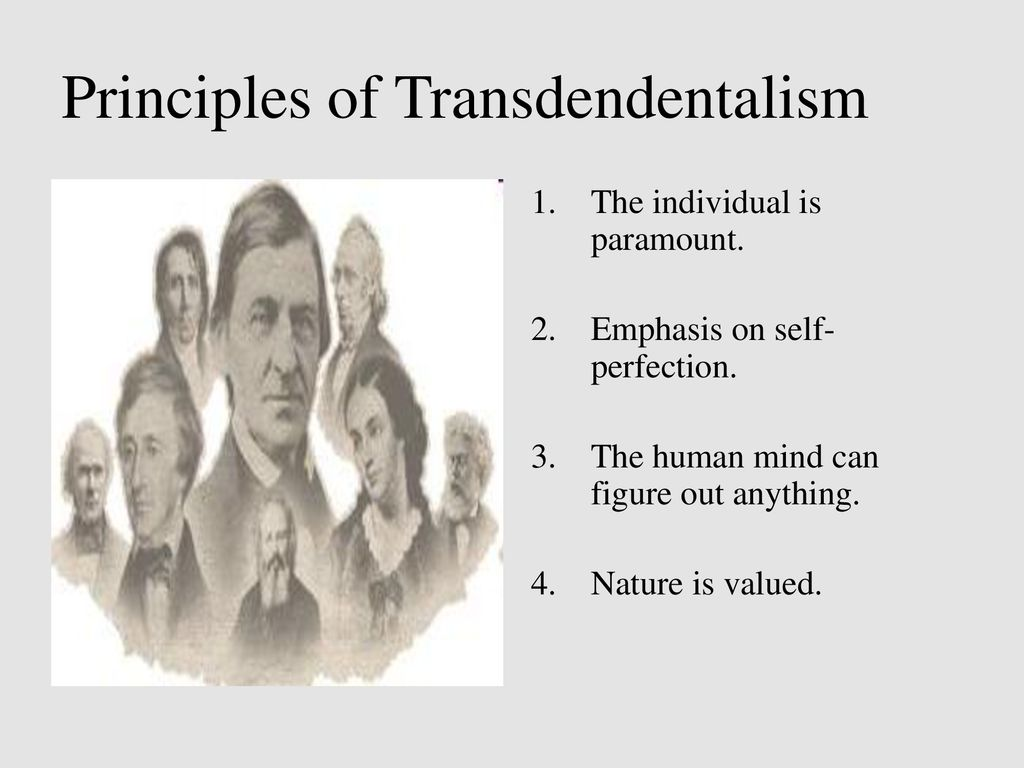 Principles of Transdendentalism

1. The individual is paramount.

2. Emphasis on self-perfection.

3. The human mind can figure out anything.

4. Nature is valued.